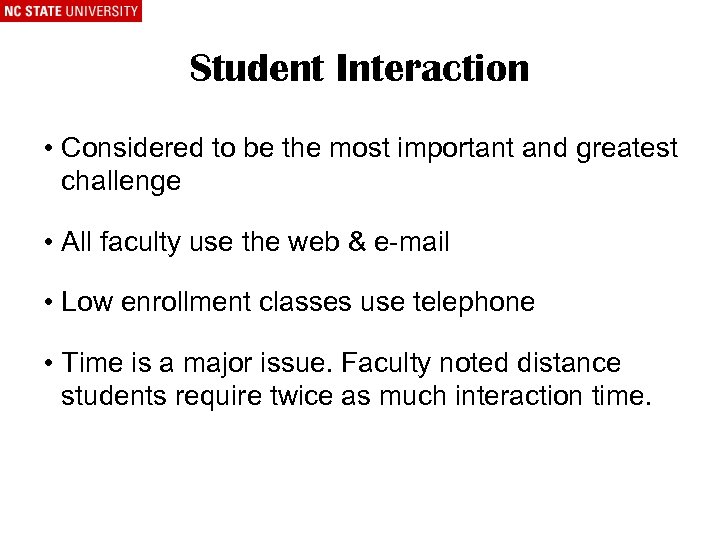 NC STATE UNIVERSITY

Student Interaction

• Considered to be the most important and greatest challenge

• All faculty use the web & e-mail

• Low enrollment classes use telephone

• Time is a major issue. Faculty noted distance students require twice as much interaction time.